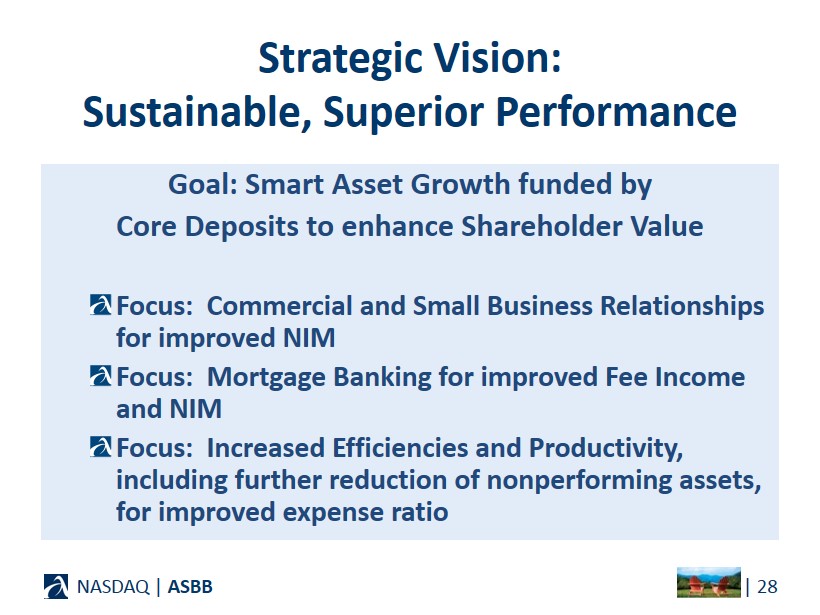 Strategic Vision:
Sustainable, Superior Performance

Goal: Smart Asset Growth funded by Core Deposits to enhance Shareholder Value

Focus: Commercial and Small Business Relationships for improved NIM

Focus: Mortgage Banking for improved Fee Income and NIM

Focus: Increased Efficiencies and Productivity, including further reduction of nonperforming assets, for improved expense ratio

NASDAQ | ASBB

| 28